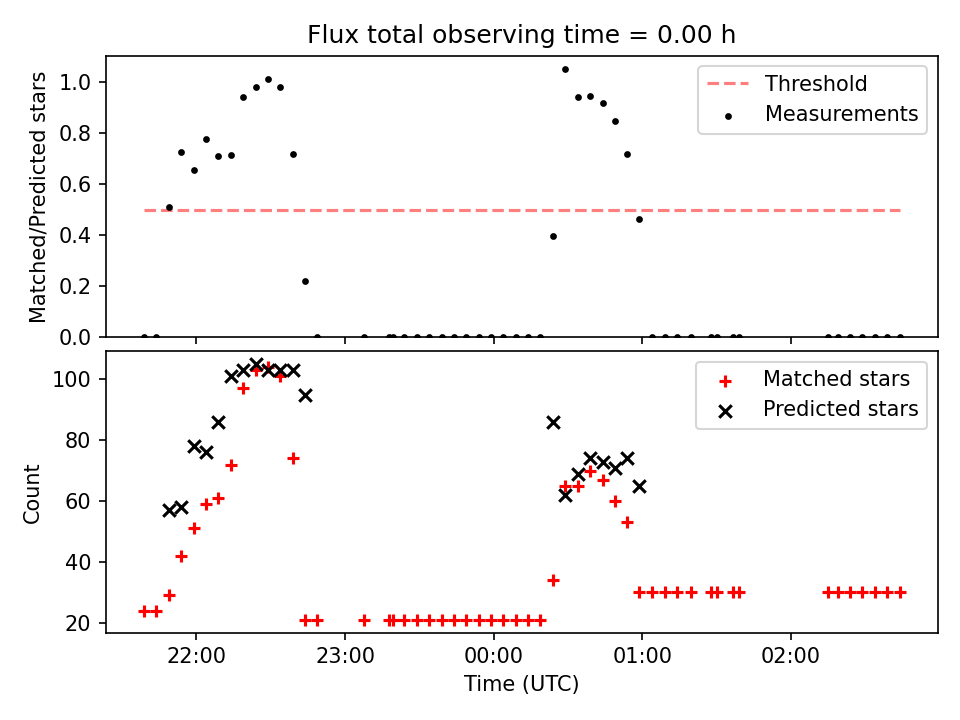 Flux total observing time = 0.00 h

Matched/Predicted stars

1.0
0.8
0.6
0.4
0.2
0.0

Threshold
Measurements

Count

100
80
60
40
20

Matched stars
Predicted stars

22:00
23:00
00:00
01:00
02:00

Time (UTC)